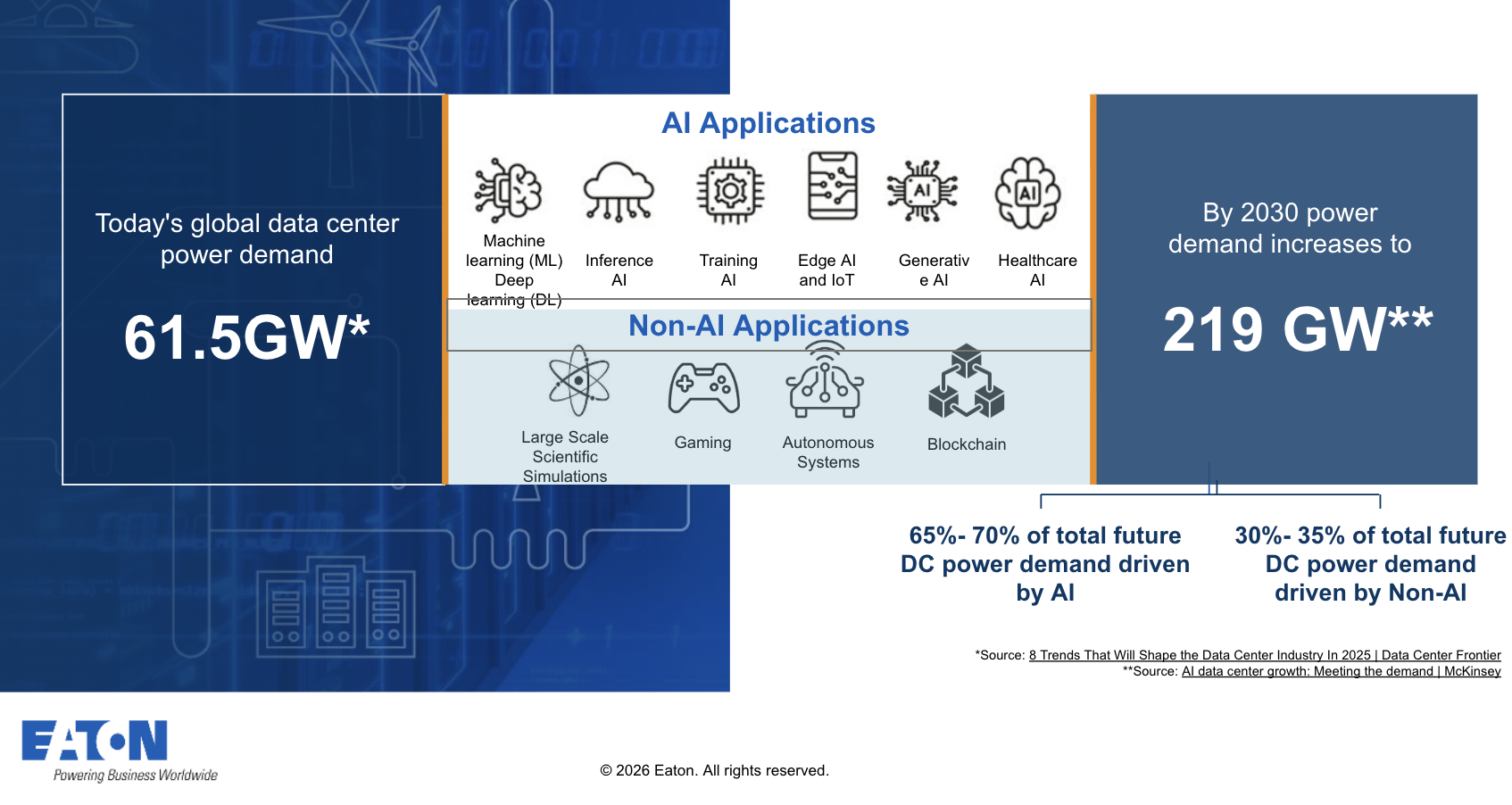 Today's global data center power demand

61.5GW*

AI Applications

Machine learning (ML) Deep learning (DL)

Inference AI

Training AI

Edge AI and IoT

Generative AI

Healthcare AI

Non-AI Applications

Large Scale Scientific Simulations

Gaming

Autonomous Systems

Blockchain

By 2030 power demand increases to

219 GW**

65%- 70% of total future DC power demand driven by AI

30%- 35% of total future DC power demand driven by Non-AI

*Source: 8 Trends That Will Shape the Data Center Industry In 2025 | Data Center Frontier
**Source: AI data center growth: Meeting the demand | McKinsey

EATON
Powering Business Worldwide

© 2026 Eaton. All rights reserved.